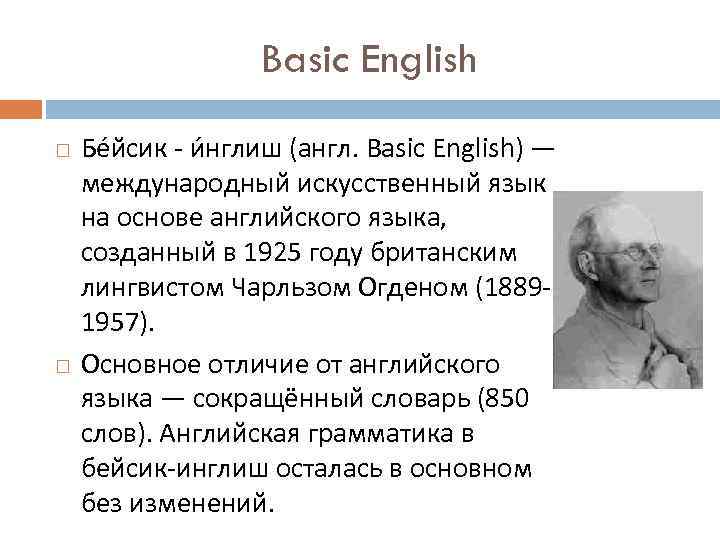 Basic English

□ Бе́йсик - и́нглиш (англ. Basic English) — международный искусственный язык на основе английского языка, созданный в 1925 году британским лингвистом Чарльзом Огденом (1889-1957).

□ Основное отличие от английского языка — сокращённый словарь (850 слов). Английская грамматика в бейсик-инглиш осталась в основном без изменений.